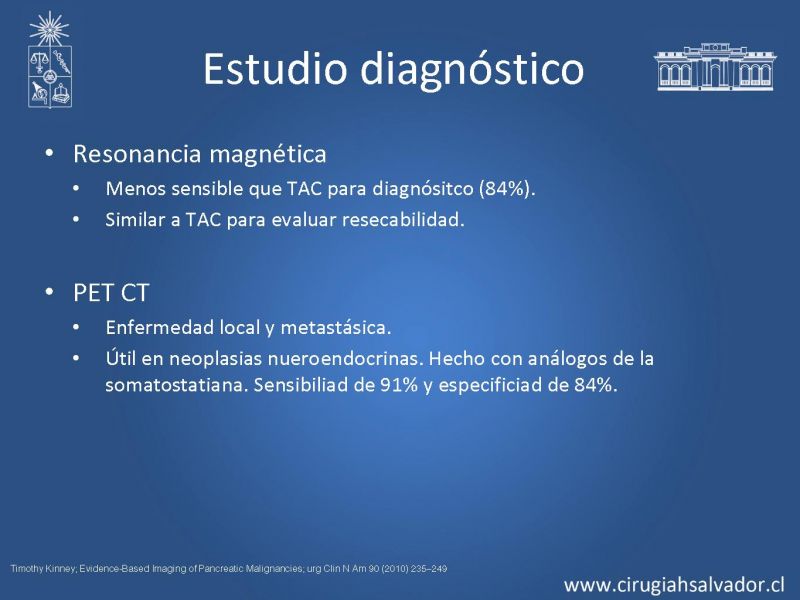 Estudio diagnóstico

• Resonancia magnética
  • Menos sensible que TAC para diagnósitco (84%).
  • Similar a TAC para evaluar resecabilidad.

• PET CT
  • Enfermedad local y metastásica.
  • Útil en neoplasias nueroendocrinas. Hecho con análogos de la somatostatiana. Sensibiliad de 91% y especificiad de 84%.

Timothy Kinney; Evidence-Based Imaging of Pancreatic Malignancies; urg Clin N Am 90 (2010) 235–249

www.cirugiahsalvador.cl